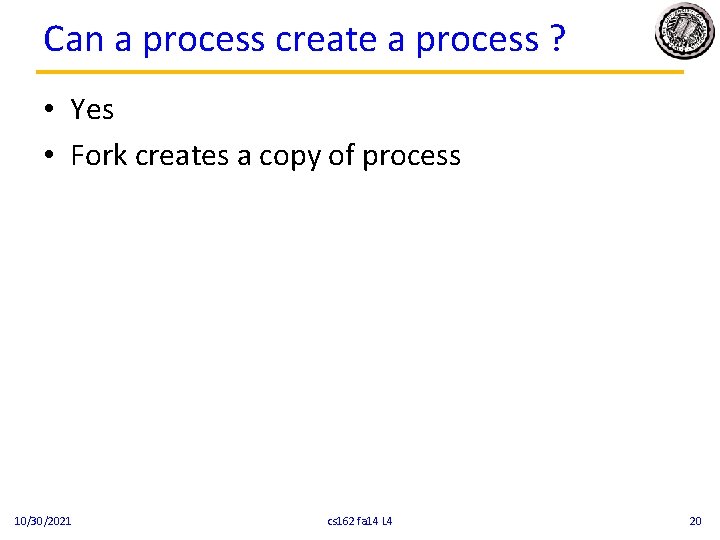 Can a process create a process ?

• Yes
• Fork creates a copy of process

10/30/2021 cs162 fa14 L4 20